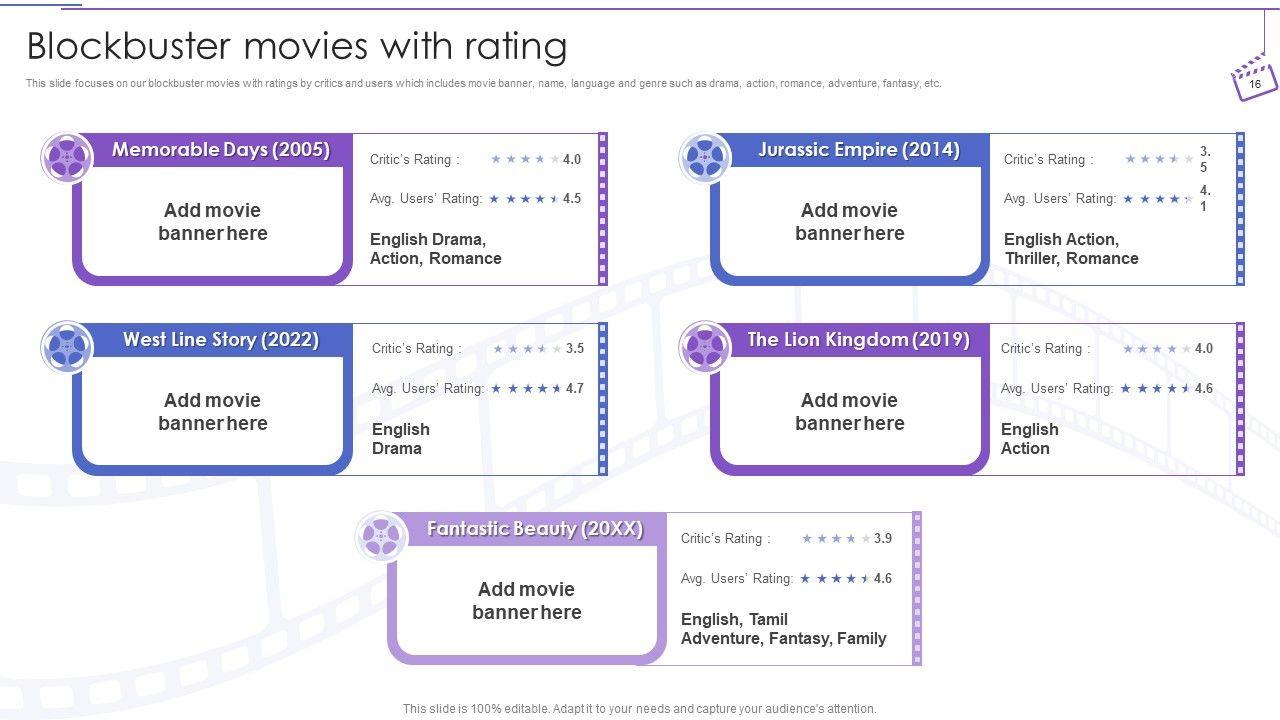 Blockbuster movies with rating

This slide focuses on our blockbuster movies with ratings by critics and users which includes movie banner, name, language and genre such as drama, action, romance, adventure, fantasy, etc.

16

Memorable Days (2005)

Add movie banner here

Critic's Rating : 4.0

Avg. Users' Rating: 4.5

English Drama, Action, Romance

Jurassic Empire (2014)

Add movie banner here

Critic's Rating : 3.5

Avg. Users' Rating: 4.1

English Action, Thriller, Romance

West Line Story (2022)

Add movie banner here

Critic's Rating : 3.5

Avg. Users' Rating: 4.7

English Drama

The Lion Kingdom (2019)

Add movie banner here

Critic's Rating : 4.0

Avg. Users' Rating: 4.6

English Action

Fantastic Beauty (20XX)

Add movie banner here

Critic's Rating : 3.9

Avg. Users' Rating: 4.6

English, Tamil Adventure, Fantasy, Family

This slide is 100% editable. Adapt it to your needs and capture your audience's attention.